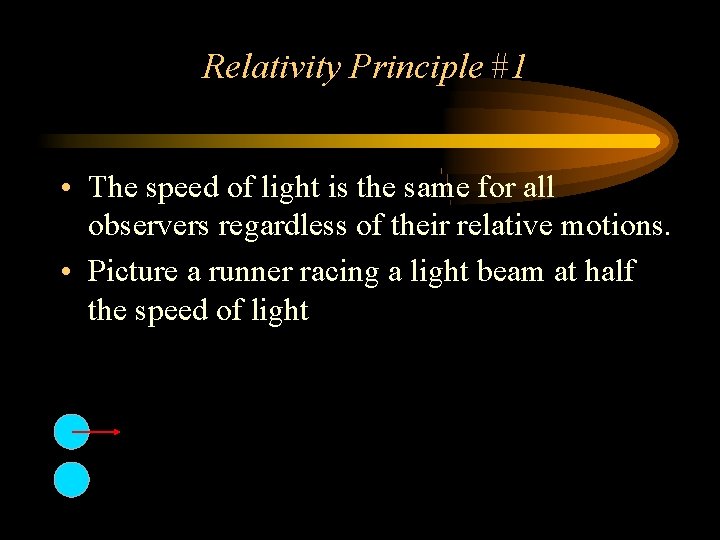 Relativity Principle #1

• The speed of light is the same for all observers regardless of their relative motions.

• Picture a runner racing a light beam at half the speed of light